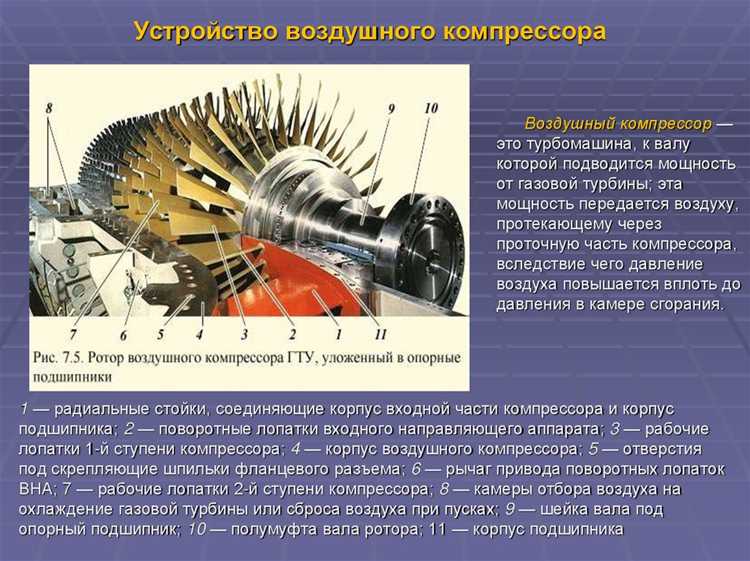 Устройство воздушного компрессора

8

9

10

7

6

5

4

3

2

1

11

Рис. 7.5. Ротор воздушного компрессора ГТУ, уложенный в опорные подшипники

Воздушный компрессор — это турбомашина, к валу которой подводится мощность от газовой турбины; эта мощность передается воздуху, протекающему через проточную часть компрессора, вследствие чего давление воздуха повышается вплоть до давления в камере сгорания.

1 — радиальные стойки, соединяющие корпус входной части компрессора и корпус подшипника; 2 — поворотные лопатки входного направляющего аппарата; 3 — рабочие лопатки 1-й ступени компрессора; 4 — корпус воздушного компрессора; 5 — отверстия под скрепляющие шпильки фланцевого разъема; 6 — рычаг привода поворотных лопаток ВНА; 7 — рабочие лопатки 2-й ступени компрессора; 8 — камеры отбора воздуха на охлаждение газовой турбины или сброса воздуха при пусках; 9 — шейка вала под опорный подшипник; 10 — полумуфта вала ротора; 11 — корпус подшипника